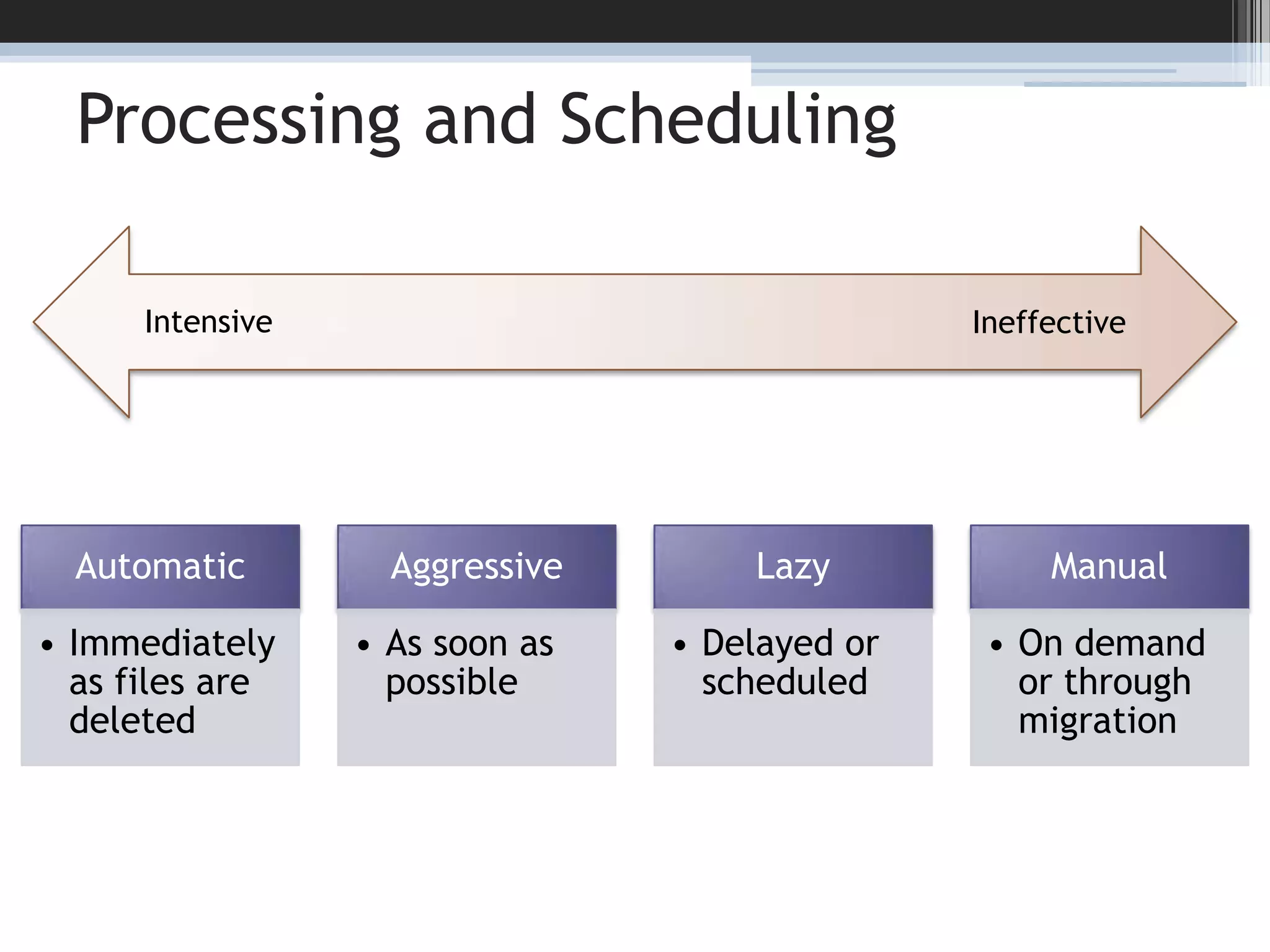 Processing and Scheduling

Intensive

Ineffective

Automatic

• Immediately as files are deleted

Aggressive

• As soon as possible

Lazy

• Delayed or scheduled

Manual

• On demand or through migration